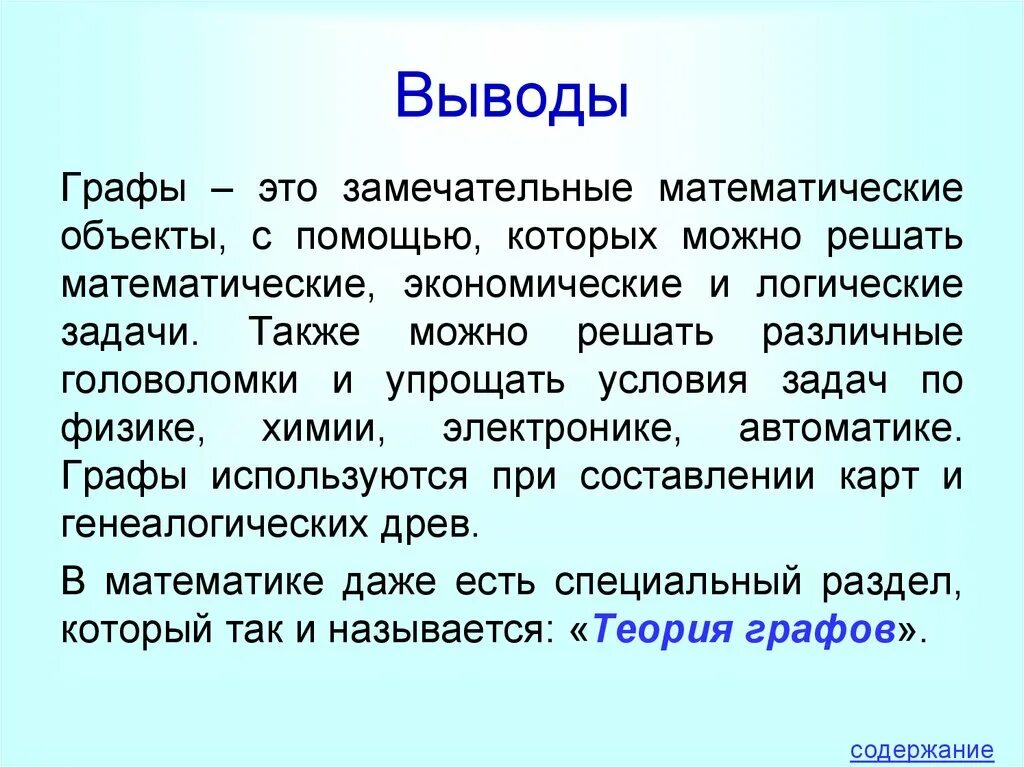 Выводы

Графы – это замечательные математические объекты, с помощью, которых можно решать математические, экономические и логические задачи. Также можно решать различные головоломки и упрощать условия задач по физике, химии, электронике, автоматике. Графы используются при составлении карт и генеалогических древ.

В математике даже есть специальный раздел, который так и называется: «Теория графов».

содержание